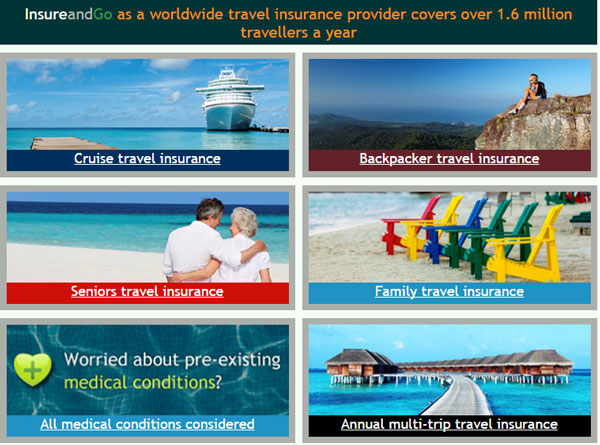 InsureandGo as a worldwide travel insurance provider covers over 1.6 million travellers a year

Cruise travel insurance

Backpacker travel insurance

Seniors travel insurance

Family travel insurance

Worried about pre-existing medical conditions?

All medical conditions considered

Annual multi-trip travel insurance